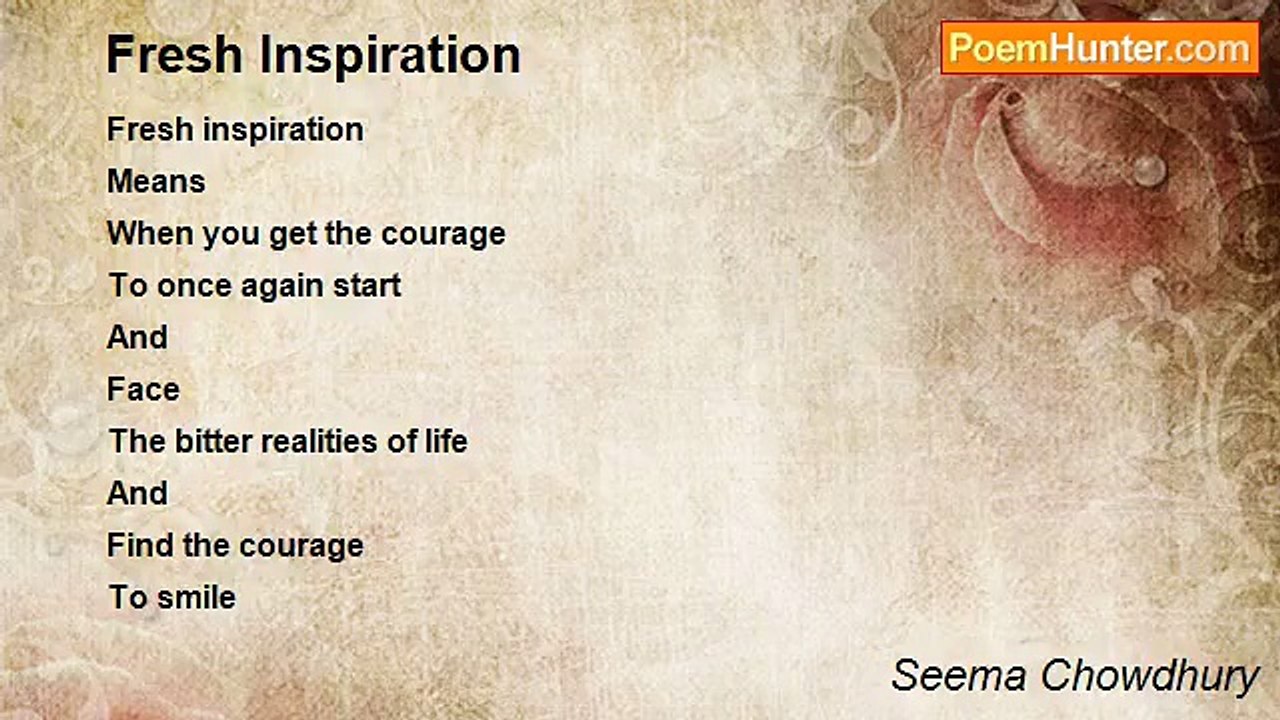 Fresh Inspiration

PoemHunter.com

Fresh inspiration
Means
When you get the courage
To once again start
And
Face
The bitter realities of life
And
Find the courage
To smile

Seema Chowdhury